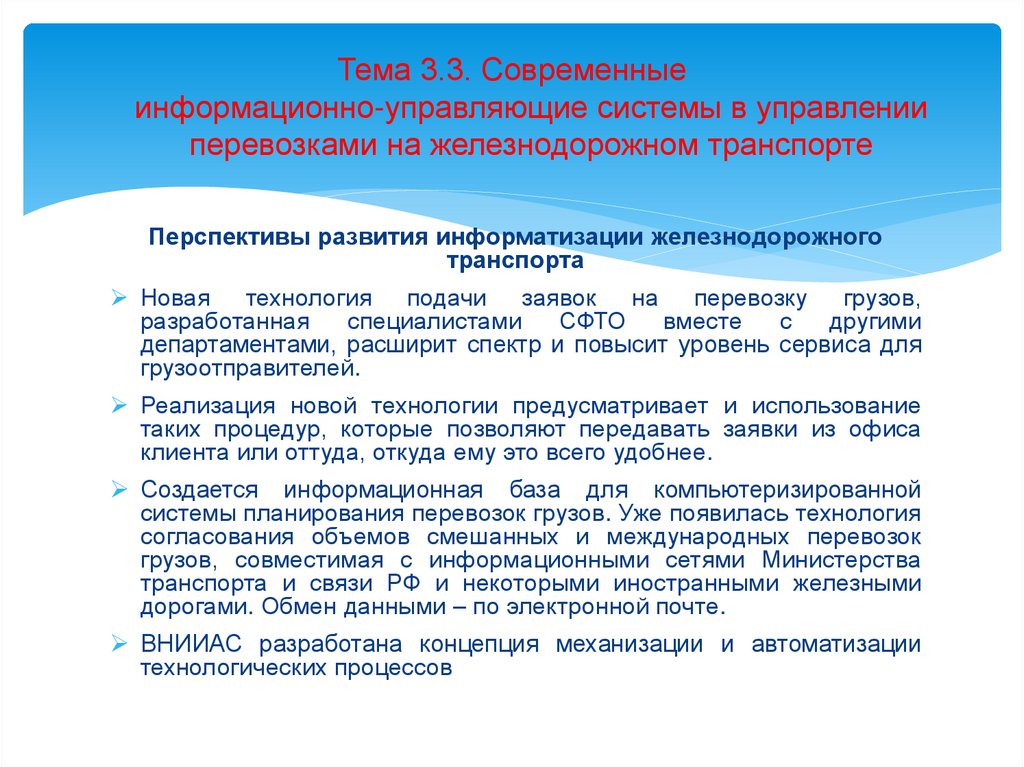 Тема 3.3. Современные информационно-управляющие системы в управлении перевозками на железнодорожном транспорте

Перспективы развития информатизации железнодорожного транспорта

➢ Новая технология подачи заявок на перевозку грузов, разработанная специалистами СФТО вместе с другими департаментами, расширит спектр и повысит уровень сервиса для грузоотправителей.

➢ Реализация новой технологии предусматривает и использование таких процедур, которые позволяют передавать заявки из офиса клиента или оттуда, откуда ему это всего удобнее.

➢ Создается информационная база для компьютеризированной системы планирования перевозок грузов. Уже появилась технология согласования объемов смешанных и международных перевозок грузов, совместимая с информационными сетями Министерства транспорта и связи РФ и некоторыми иностранными железными дорогами. Обмен данными – по электронной почте.

➢ ВНИИАС разработана концепция механизации и автоматизации технологических процессов